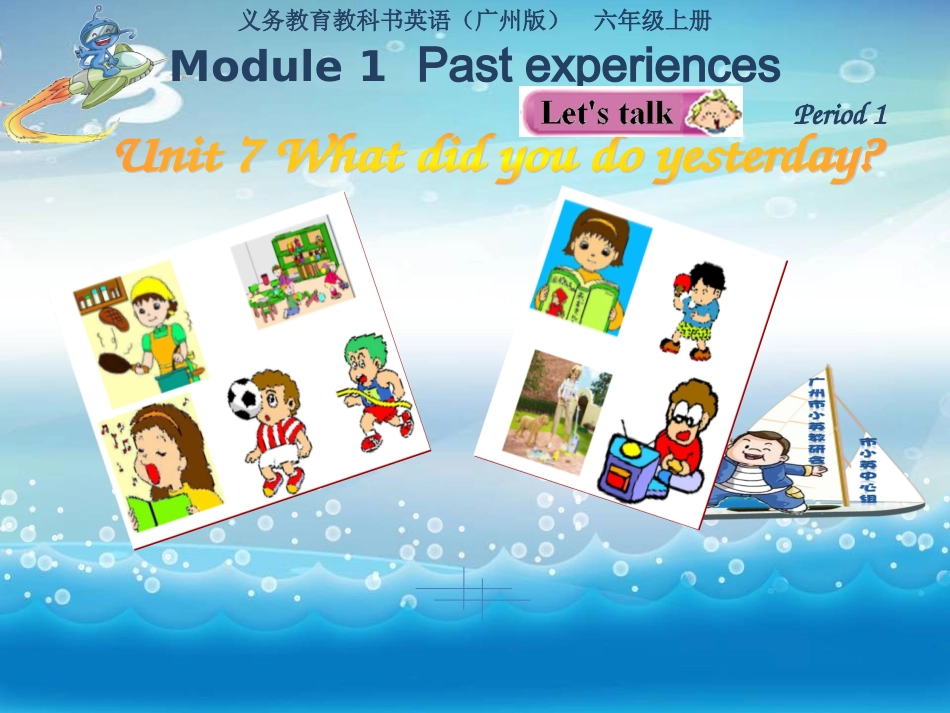 义务教育教科书英语（广州版） 六年级上册

Module 1 Past experiences

Let's talk

Period 1

Unit 7 What did you do yesterday?

广州市小英教研会

市小英中心组